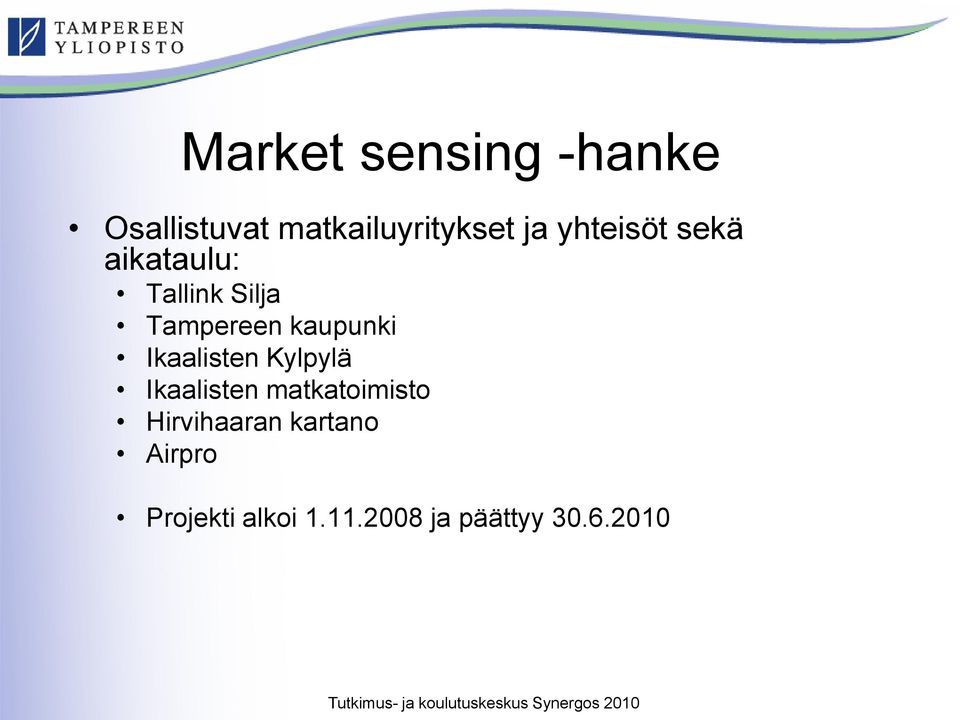 TAMPEREEN YLIOPISTO

Market sensing -hanke

• Osallistuvat matkailuyritykset ja yhteisöt sekä aikataulu:
  • Tallink Silja
  • Tampereen kaupunki
  • Ikaalisten Kylpylä
  • Ikaalisten matkatoimisto
  • Hirvihaaran kartano
  • Airpro

  • Projekti alkoi 1.11.2008 ja päättyy 30.6.2010

Tutkimus- ja koulutuskeskus Synergos 2010